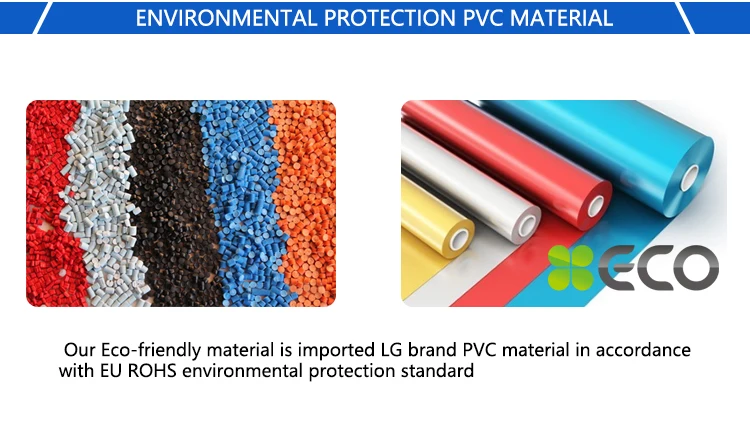 ENVIRONMENTAL PROTECTION PVC MATERIAL

ECO

Our Eco-friendly material is imported LG brand PVC material in accordance with EU ROHS environmental protection standard